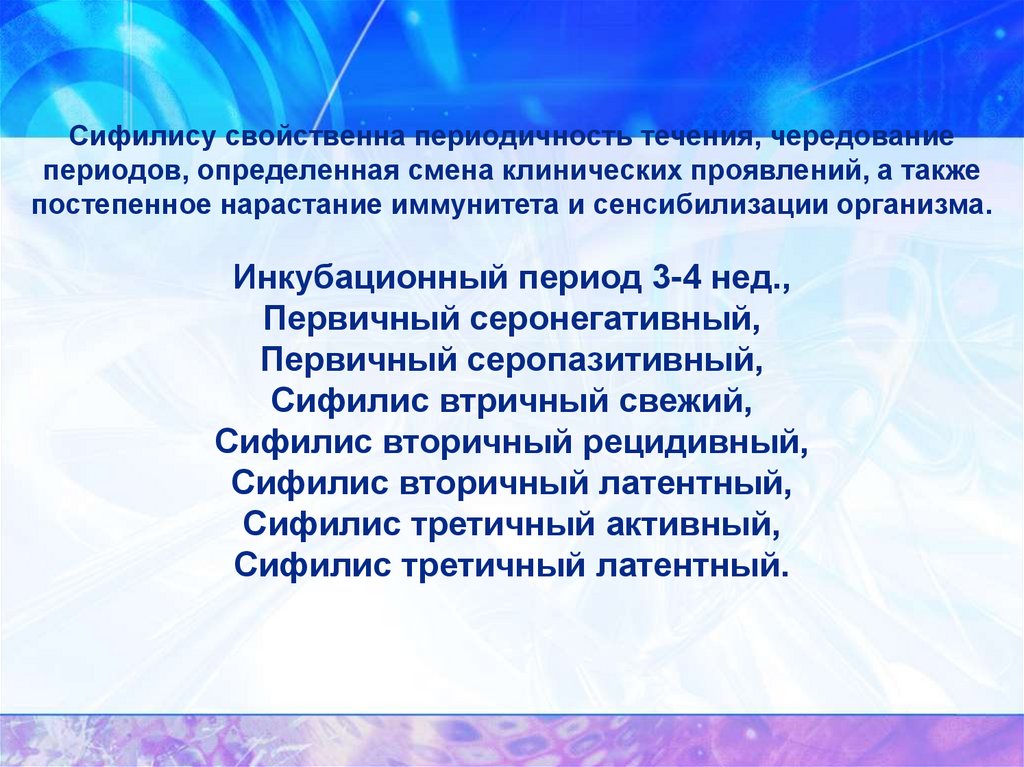 Сифилису свойственна периодичность течения, чередование периодов, определенная смена клинических проявлений, а также постепенное нарастание иммунитета и сенсибилизации организма.

Инкубационный период 3-4 нед.,
Первичный серонегативный,
Первичный серопазитивный,
Сифилис втричный свежий,
Сифилис вторичный рецидивный,
Сифилис вторичный латентный,
Сифилис третичный активный,
Сифилис третичный латентный.